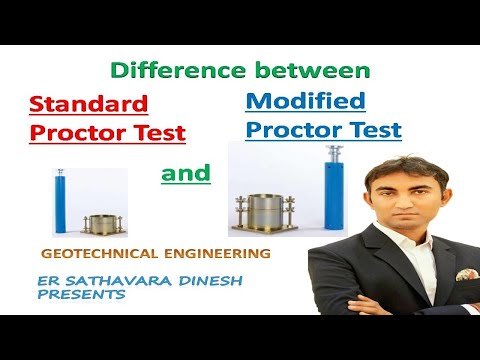 Difference between

Standard Proctor Test

and

Modified Proctor Test

GEOTECHNICAL ENGINEERING

ER SATHAVARA DINESH PRESENTS